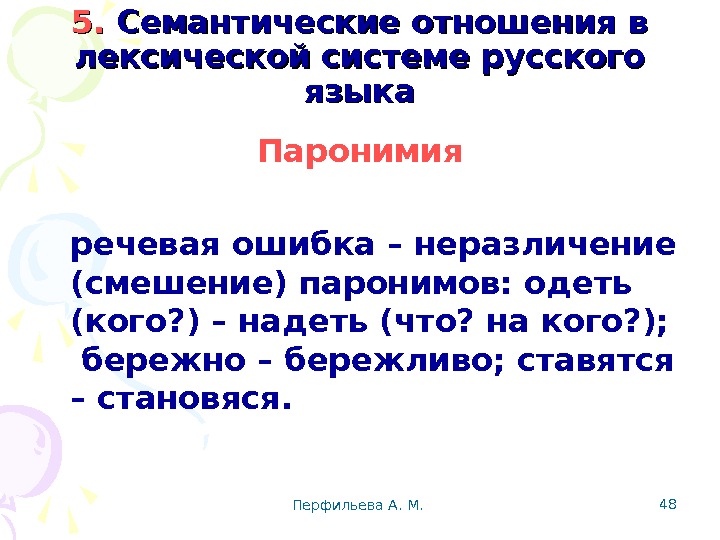 5. Семантические отношения в лексической системе русского языка

Паронимия

речевая ошибка – неразличение (смешение) паронимов: одеть (кого?) – надеть (что? на кого?); бережно – бережливо; ставятся – становяся.

Перфильева А. М.

48